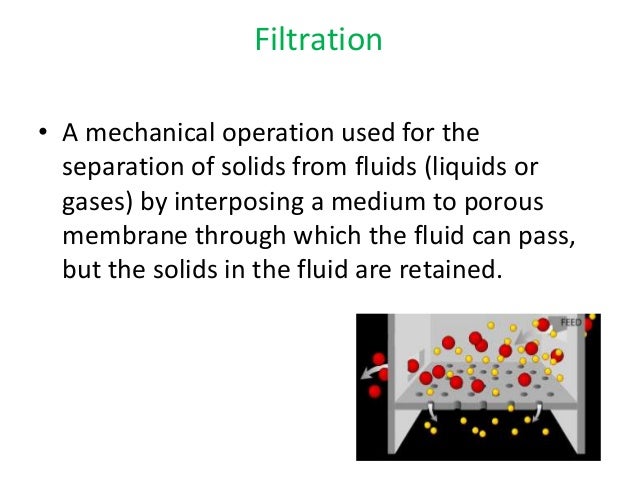 Filtration

• A mechanical operation used for the separation of solids from fluids (liquids or gases) by interposing a medium to porous membrane through which the fluid can pass, but the solids in the fluid are retained.

FEED